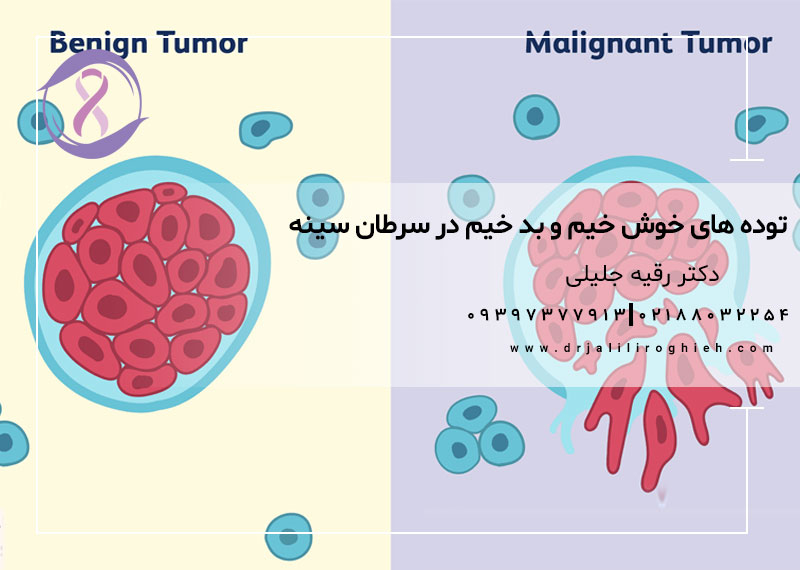 Benign Tumor

Malignant Tumor

توده های خوش خیم و بد خیم در سرطان سینه

دکتر رقیه جلیلی

۰۹۳۹۷۳۷۷۹۱۳|۰۲۱۸۸۰۳۲۲۵۴

www.drjaliliroghieh.com